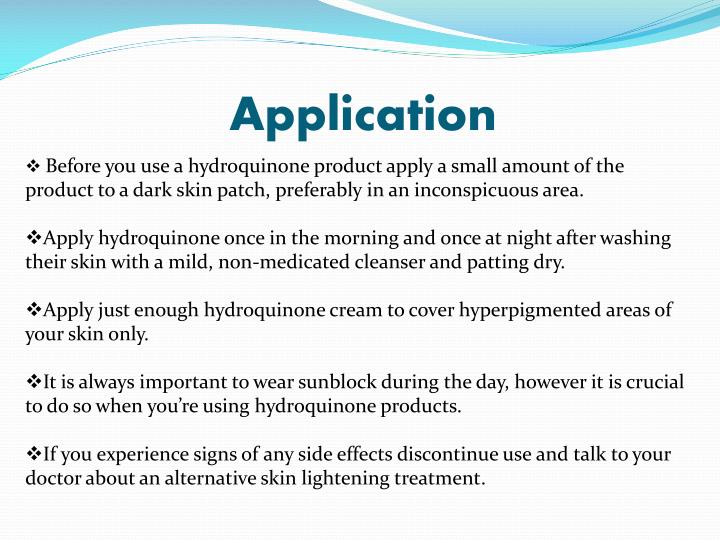 Application

❖ Before you use a hydroquinone product apply a small amount of the product to a dark skin patch, preferably in an inconspicuous area.

❖Apply hydroquinone once in the morning and once at night after washing their skin with a mild, non-medicated cleanser and patting dry.

❖Apply just enough hydroquinone cream to cover hyperpigmented areas of your skin only.

❖It is always important to wear sunblock during the day, however it is crucial to do so when you're using hydroquinone products.

❖If you experience signs of any side effects discontinue use and talk to your doctor about an alternative skin lightening treatment.